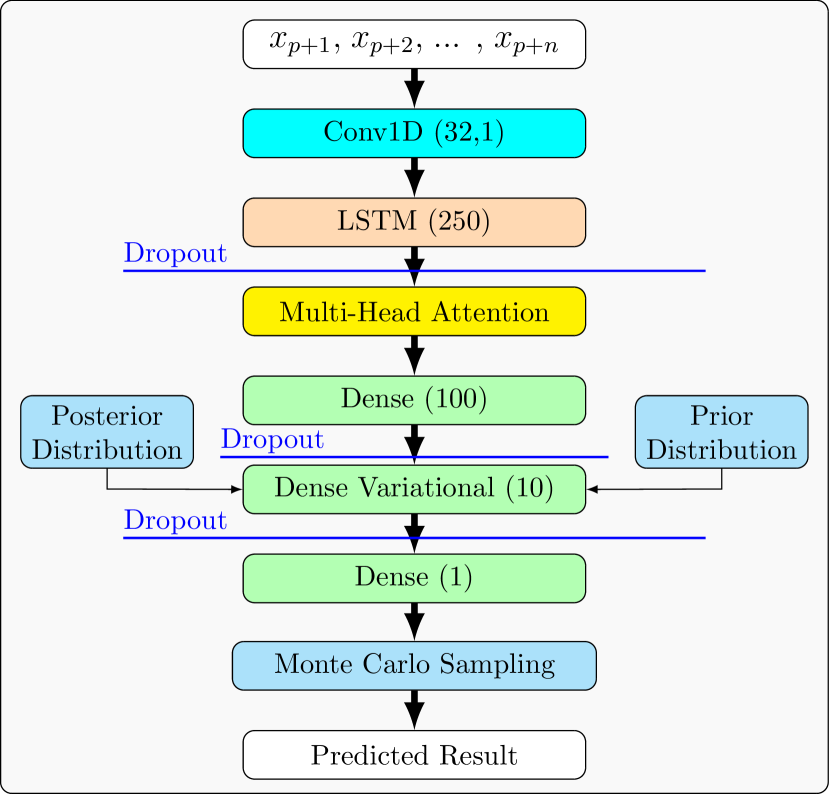 $x_{p+1}, x_{p+2}, \dots, x_{p+n}$

Conv1D (32,1)

LSTM (250)

Dropout

Multi-Head Attention

Dense (100)

Posterior Distribution

Dropout

Prior Distribution

Dense Variational (10)

Dropout

Dense (1)

Monte Carlo Sampling

Predicted Result